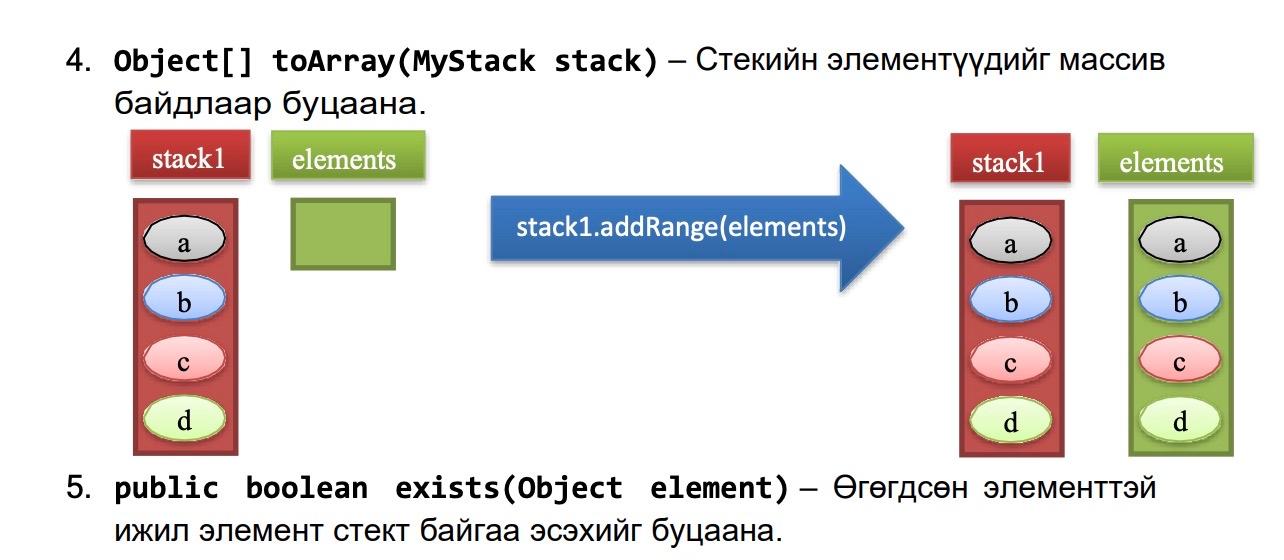 4. **Object[] toArray(MyStack stack)** – Стекийн элементүүдийг массив байдлаар буцаана.

stack1
elements
a
b
c
d

stack1.addRange(elements)

stack1
elements
a
b
c
d
a
b
c
d

5. **public boolean exists(Object element)** – Өгөгдсөн элементтэй ижил элемент стект байгаа эсэхийг буцаана.